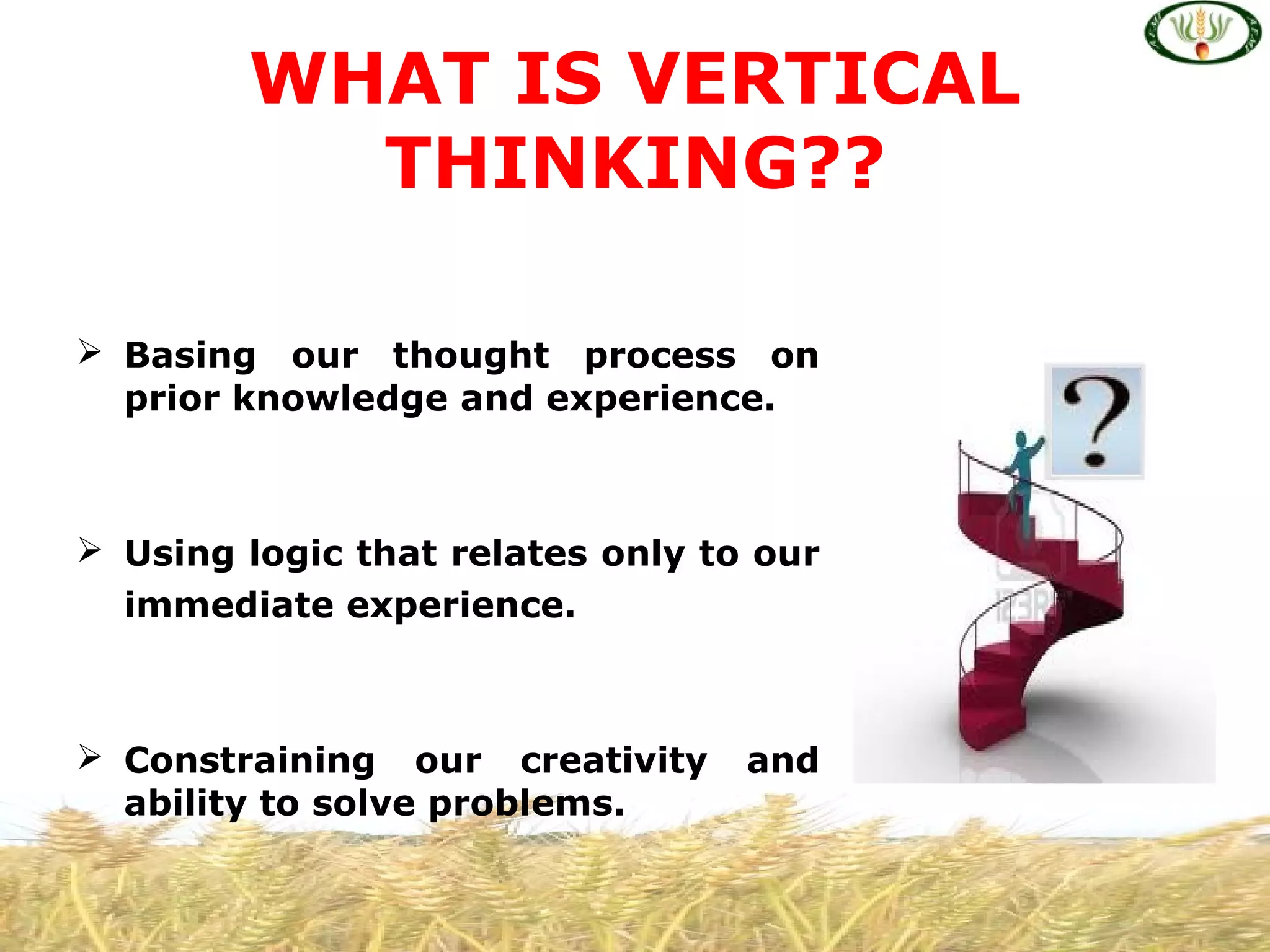 WHAT IS VERTICAL THINKING??

➢ Basing our thought process on prior knowledge and experience.

➢ Using logic that relates only to our immediate experience.

➢ Constraining our creativity and ability to solve problems.

?